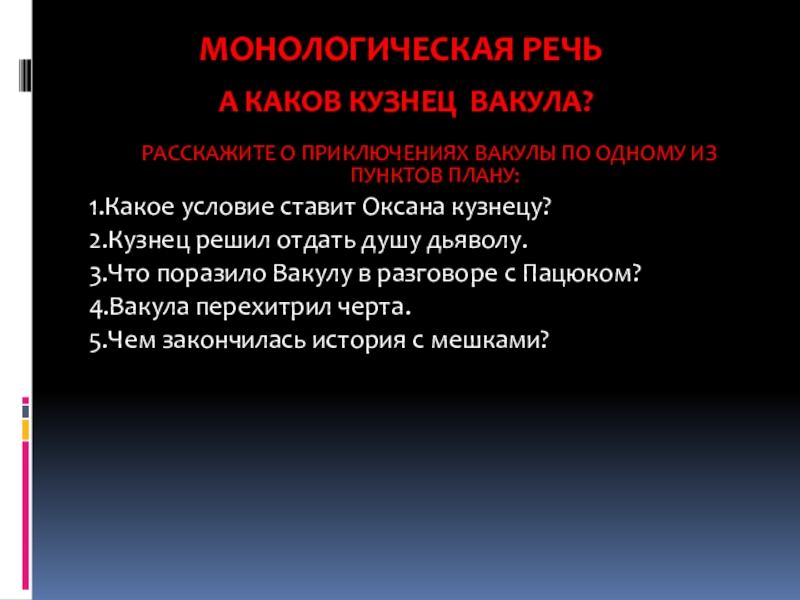 МОНОЛОГИЧЕСКАЯ РЕЧЬ

А КАКОВ КУЗНЕЦ ВАКУЛА?

РАССКАЖИТЕ О ПРИКЛЮЧЕНИЯХ ВАКУЛЫ ПО ОДНОМУ ИЗ ПУНКТОВ ПЛАНУ:

1.Какое условие ставит Оксана кузнецу?

2.Кузнец решил отдать душу дьяволу.

3.Что поразило Вакулу в разговоре с Пацюком?

4.Вакула перехитрил черта.

5.Чем закончилась история с мешками?